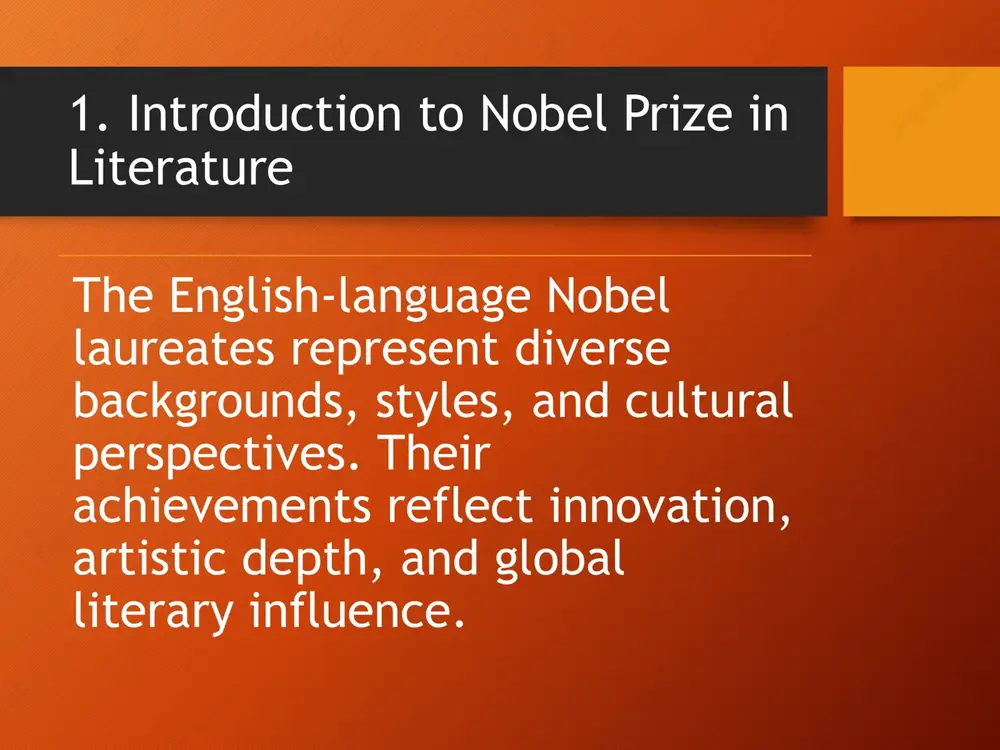 1. Introduction to Nobel Prize in Literature

The English-language Nobel laureates represent diverse backgrounds, styles, and cultural perspectives. Their achievements reflect innovation, artistic depth, and global literary influence.